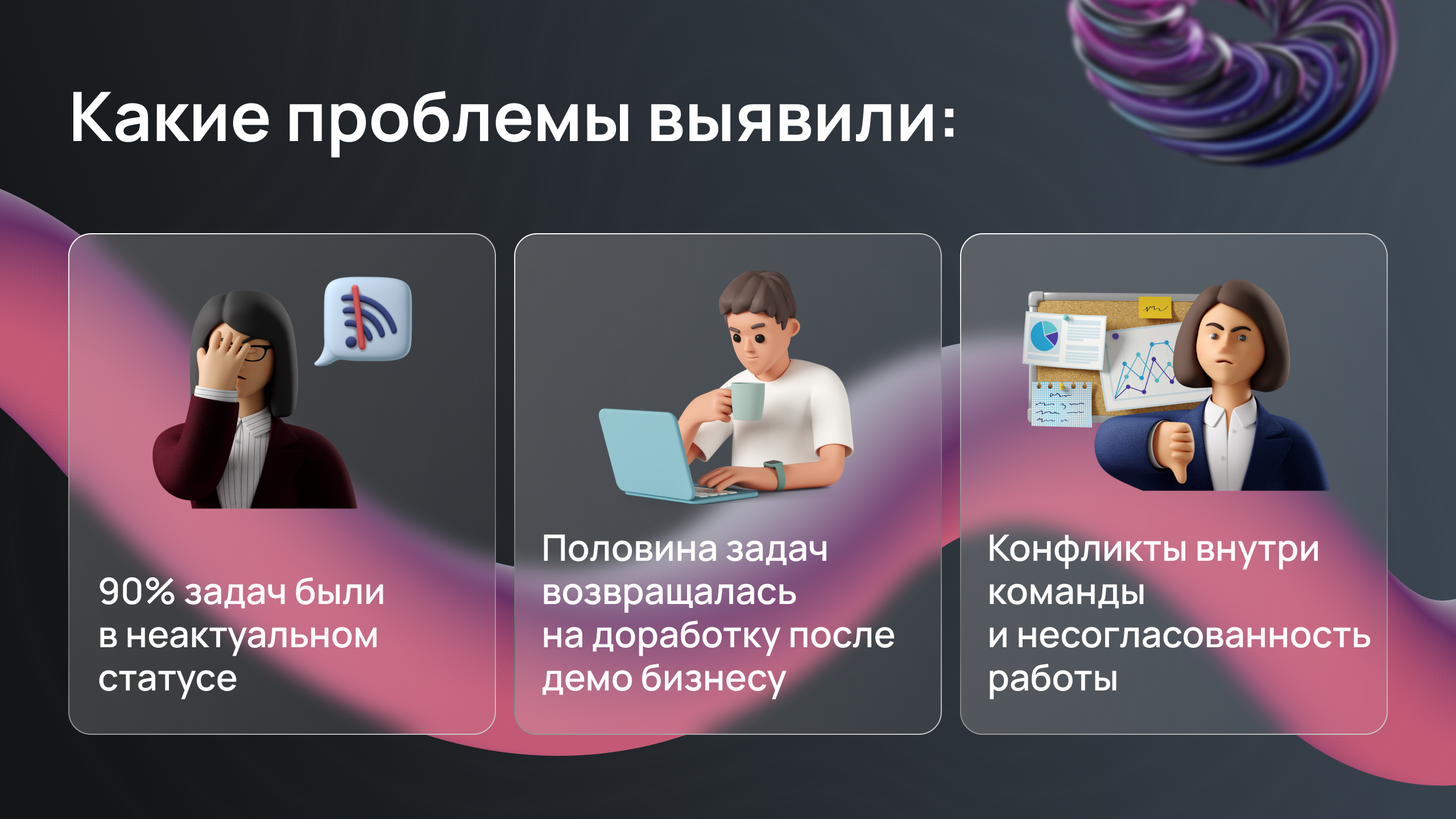 Какие проблемы выявили:

90% задач были в неактуальном статусе

Половина задач возвращалась на доработку после демо бизнесу

Конфликты внутри команды и несогласованность работы